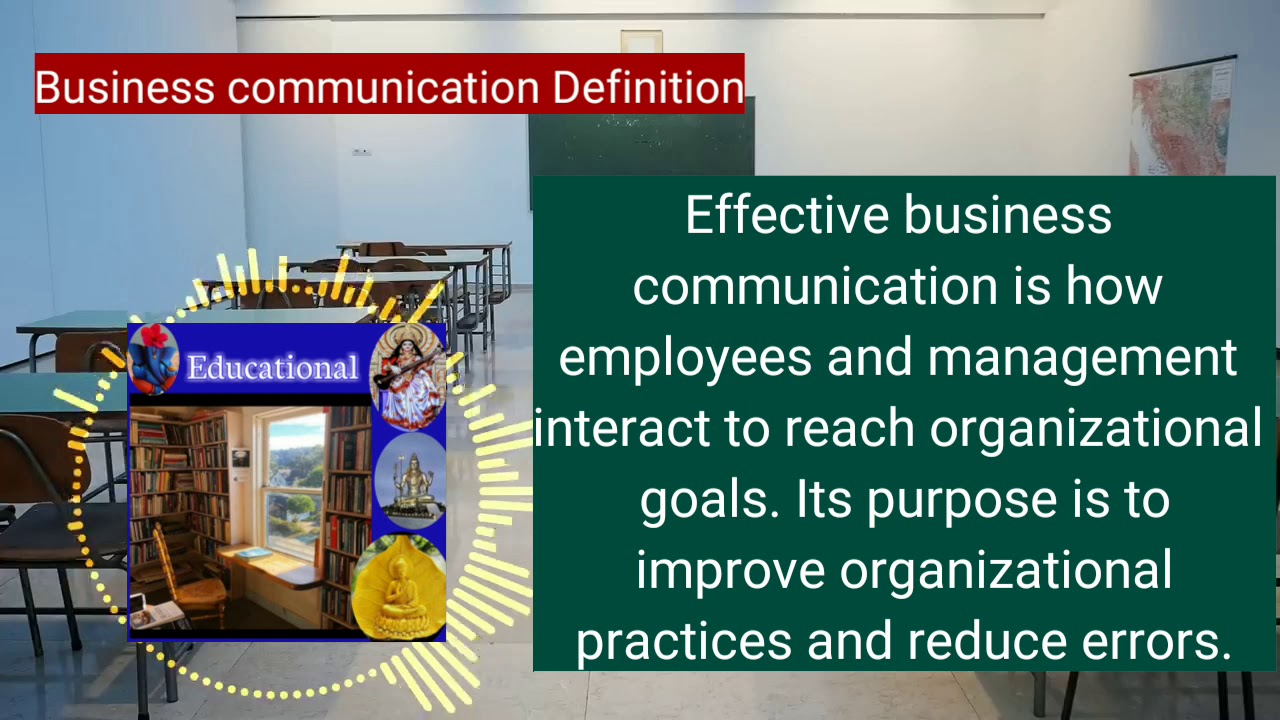 Business communication Definition

Educational

Effective business communication is how employees and management interact to reach organizational goals. Its purpose is to improve organizational practices and reduce errors.